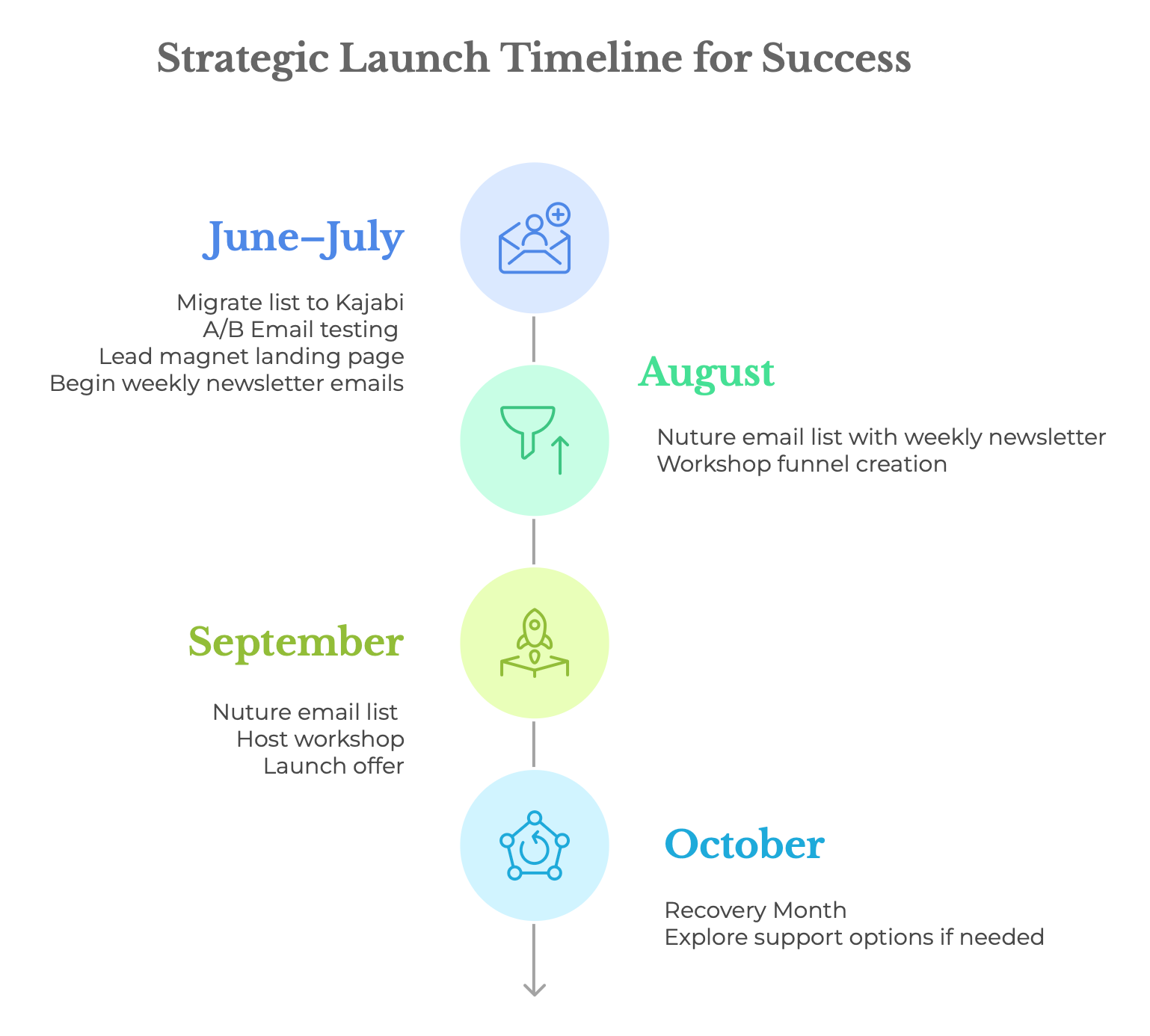 Strategic Launch Timeline for Success

June–July

Migrate list to Kajabi
A/B Email testing
Lead magnet landing page
Begin weekly newsletter emails

August

Nuture email list with weekly newsletter
Workshop funnel creation

September

Nuture email list
Host workshop
Launch offer

October

Recovery Month
Explore support options if needed